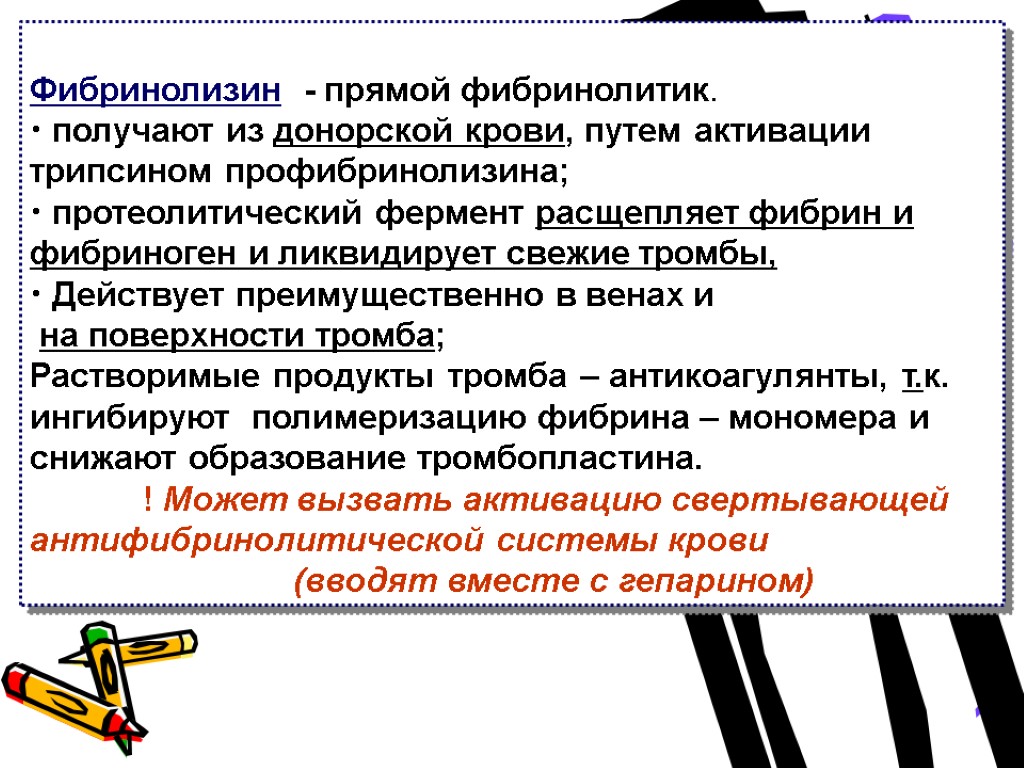 Фибринолизин - прямой фибринолитик.

· получают из донорской крови, путем активации трипсином профибринолизина;

· протеолитический фермент расщепляет фибрин и фибриноген и ликвидирует свежие тромбы,

· Действует преимущественно в венах и на поверхности тромба;

Растворимые продукты тромба – антикоагулянты, т.к. ингибируют полимеризацию фибрина – мономера и снижают образование тромбопластина.

! Может вызвать активацию свертывающей антифибринолитической системы крови (вводят вместе с гепарином)